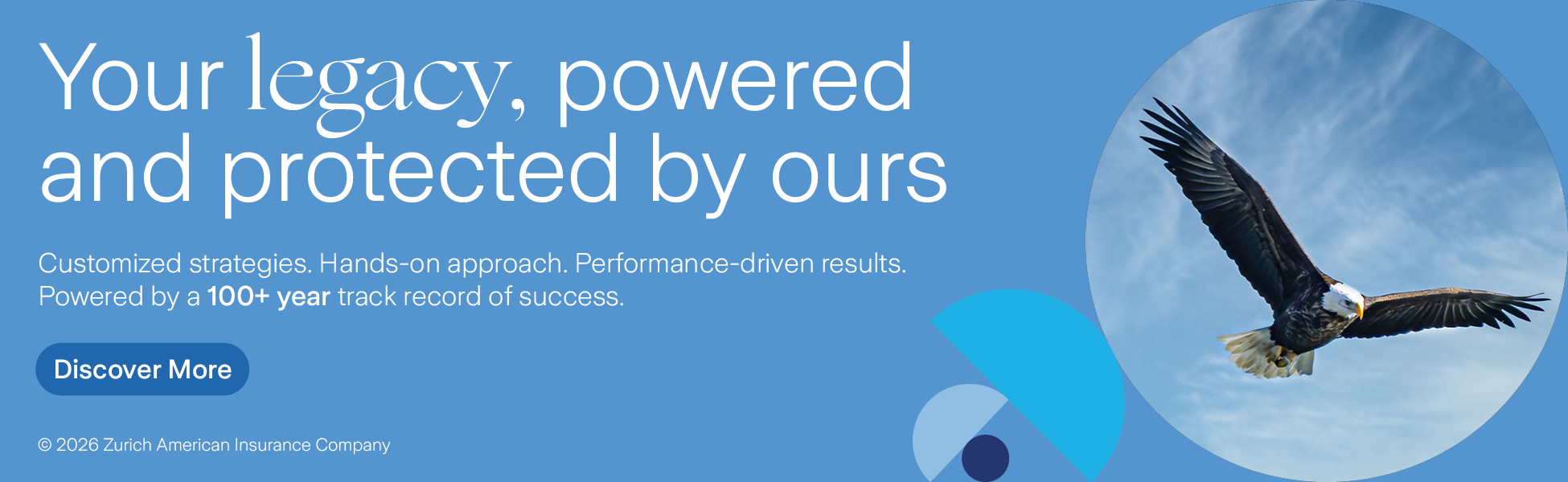 Your legacy, powered and protected by ours

Customized strategies. Hands-on approach. Performance-driven results. Powered by a 100+ year track record of success.

Discover More

© 2026 Zurich American Insurance Company